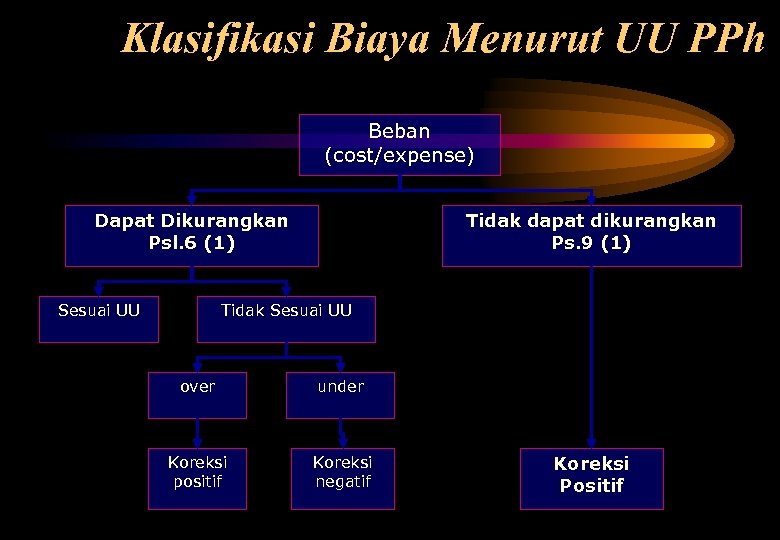 Klasifikasi Biaya Menurut UU PPh

Beban
(cost/expense)

Dapat Dikurangkan
Psl.6 (1)

Tidak dapat dikurangkan
Ps.9 (1)

Sesuai UU

Tidak Sesuai UU

over

under

Koreksi positif

Koreksi negatif

Koreksi Positif